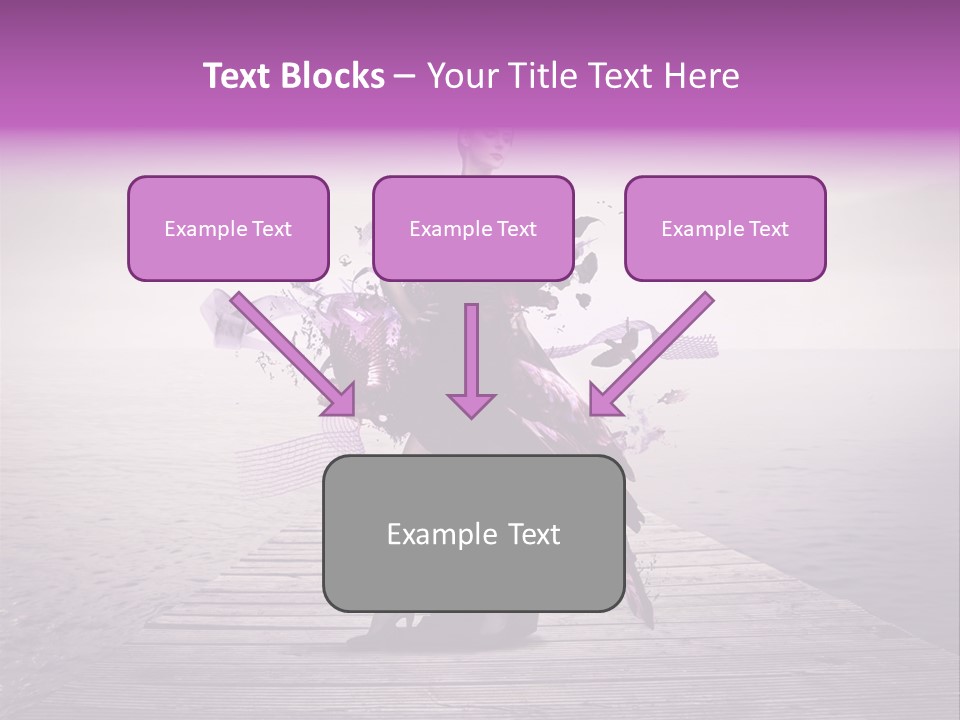 Text Blocks – Your Title Text Here

Example Text

Example Text

Example Text

Example Text